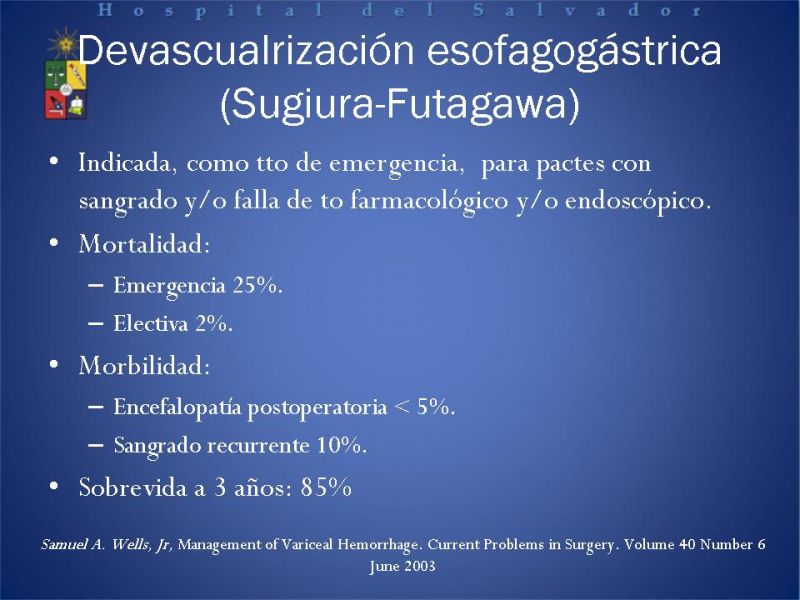 Hospital del Salvador

Devascualrización esofagogástrica (Sugiura-Futagawa)

• Indicada, como tto de emergencia, para pactes con sangrado y/o falla de to farmacológico y/o endoscópico.
• Mortalidad:
– Emergencia 25%.
– Electiva 2%.
• Morbilidad:
– Encefalopatía postoperatoria < 5%.
– Sangrado recurrente 10%.
• Sobrevida a 3 años: 85%

Samuel A. Wells, Jr, Management of Variceal Hemorrhage. Current Problems in Surgery. Volume 40 Number 6 June 2003